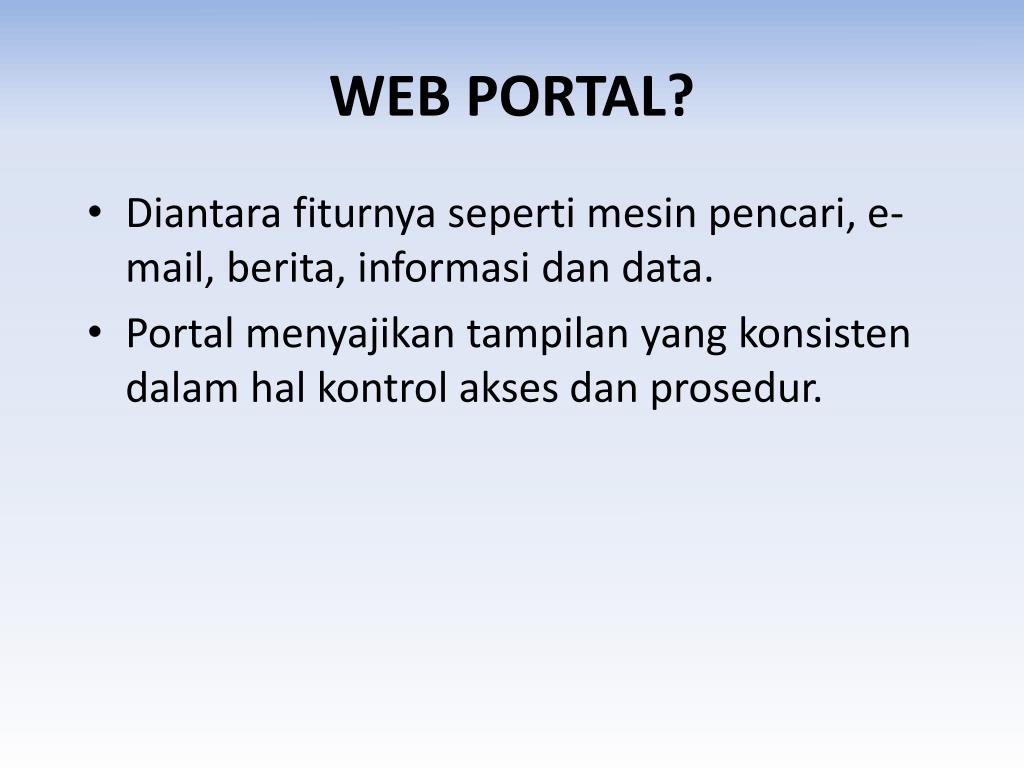 WEB PORTAL?

• Diantara fiturnya seperti mesin pencari, e-mail, berita, informasi dan data.
• Portal menyajikan tampilan yang konsisten dalam hal kontrol akses dan prosedur.